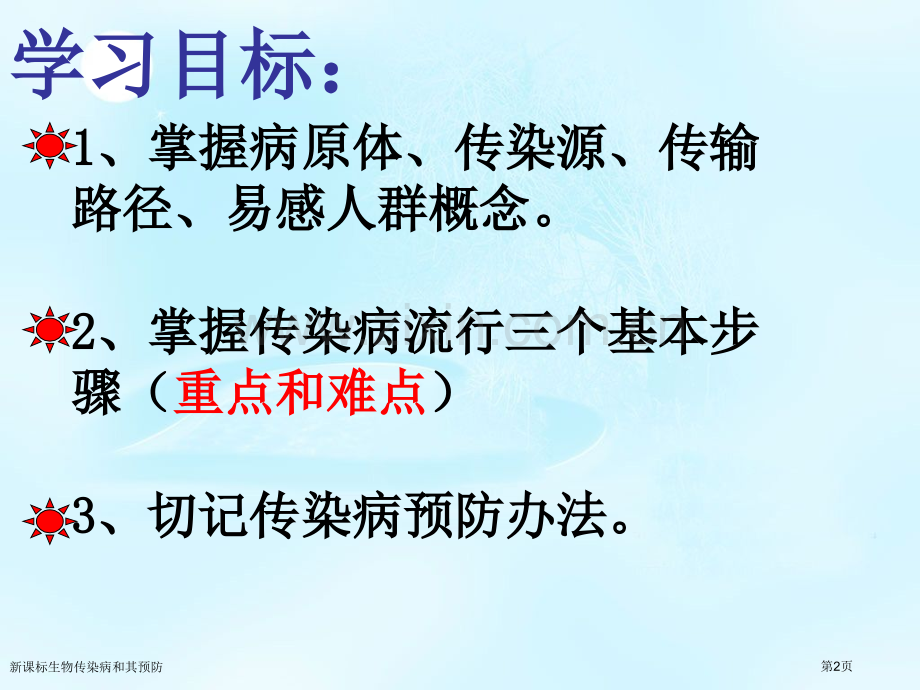 学习目标：

1、掌握病原体、传染源、传输路径、易感人群概念。

2、掌握传染病流行三个基本步骤（重点和难点）

3、切记传染病预防办法。

新课标生物传染病和其预防

第2页